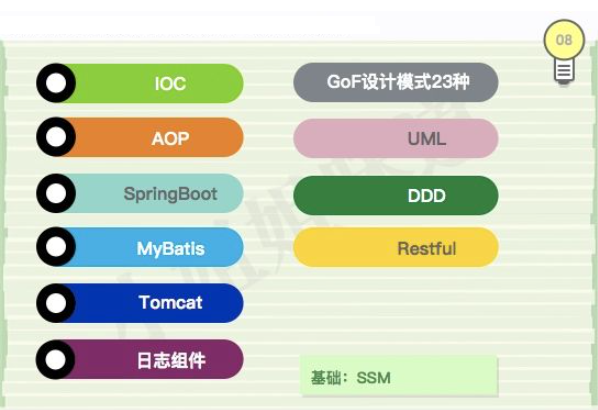 08

IOC

AOP

SpringBoot

MyBatis

Tomcat

日志组件

GoF设计模式23种

UML

DDD

Restful

基础：SSM